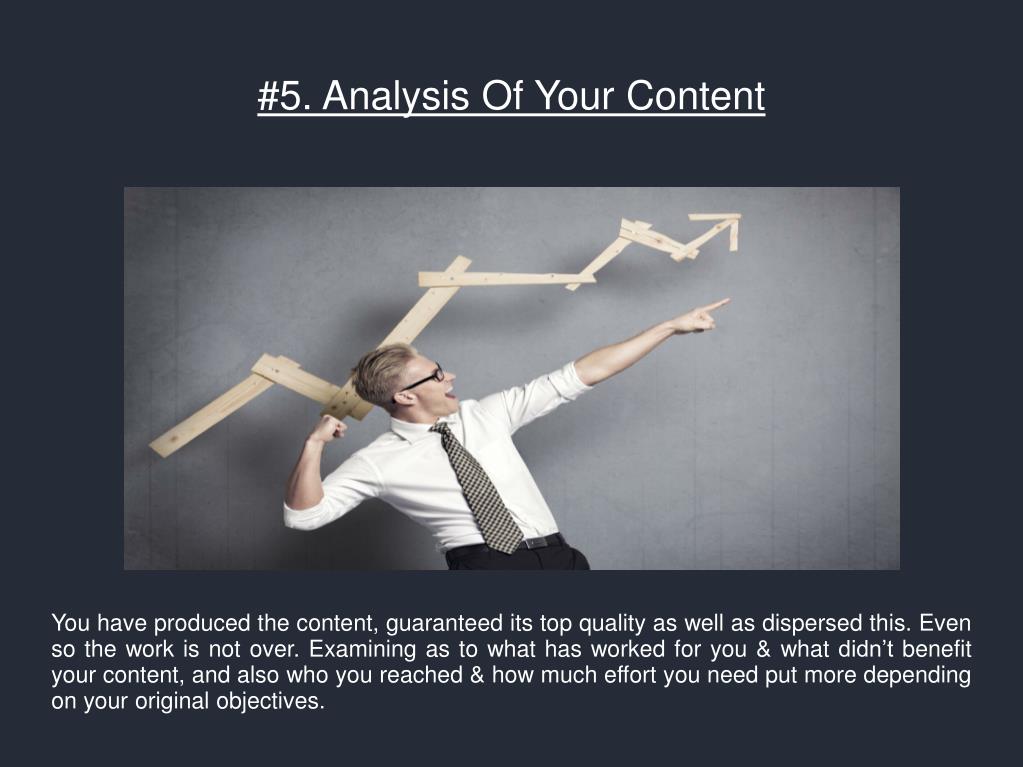 #5. Analysis Of Your Content

You have produced the content, guaranteed its top quality as well as dispersed this. Even so the work is not over. Examining as to what has worked for you & what didn’t benefit your content, and also who you reached & how much effort you need put more depending on your original objectives.